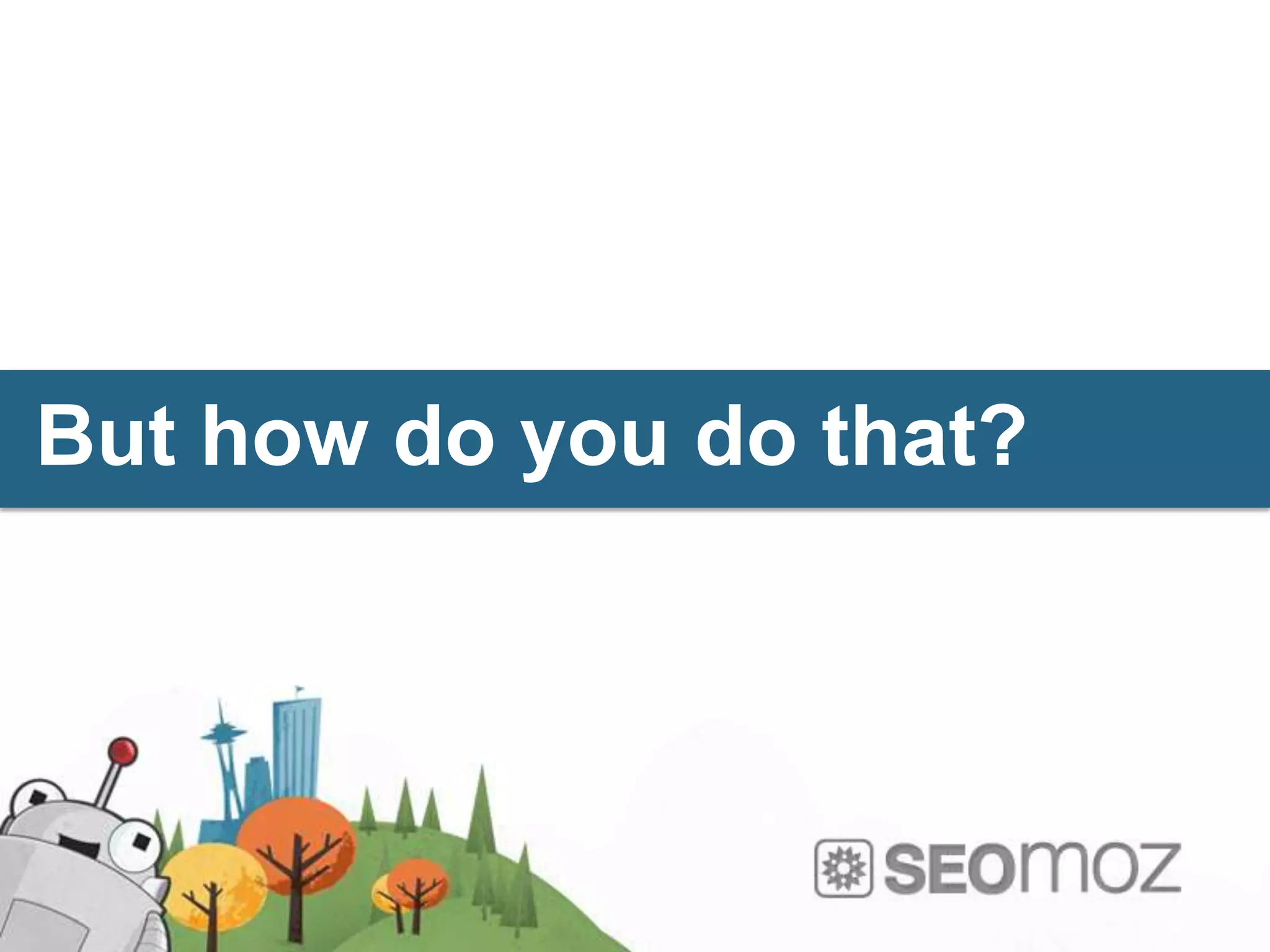 But how do you do that?

SEOmoz